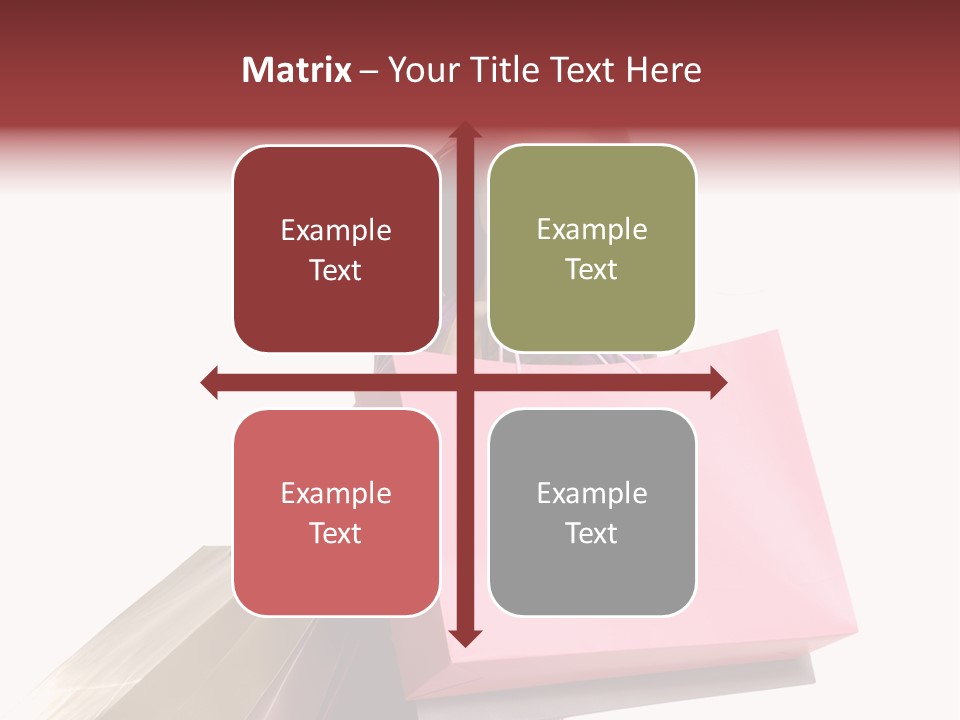 Matrix – Your Title Text Here

Example Text

Example Text

Example Text

Example Text